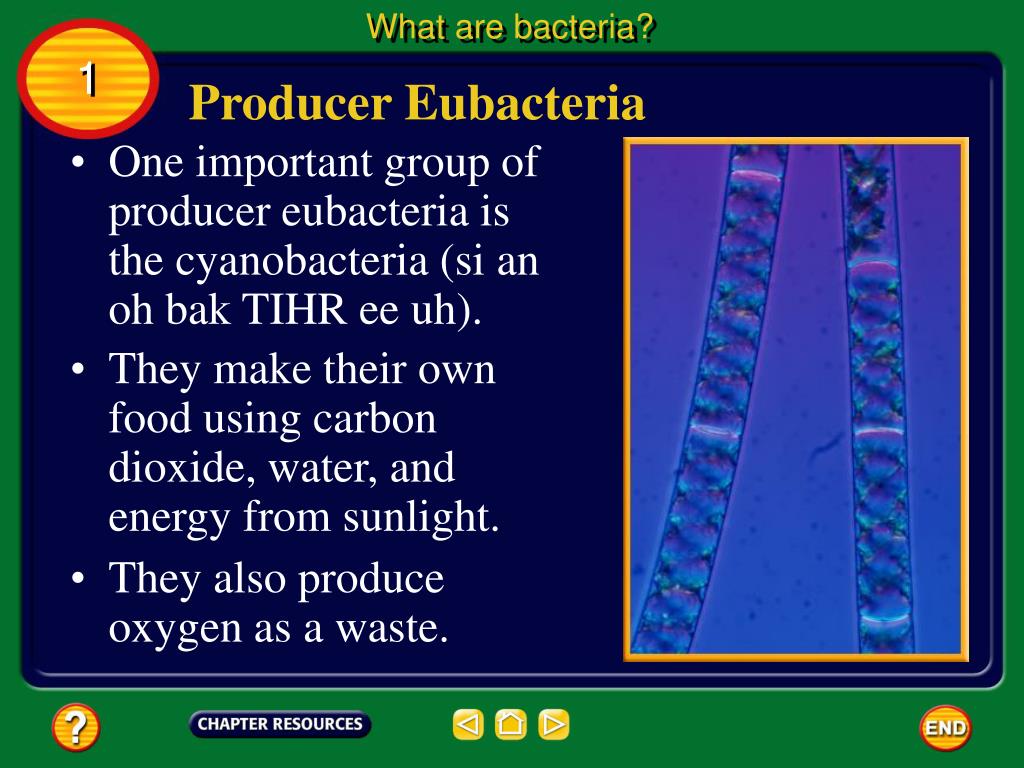 What are bacteria?

1

Producer Eubacteria

• One important group of producer eubacteria is the cyanobacteria (si an oh bak TIHR ee uh).

• They make their own food using carbon dioxide, water, and energy from sunlight.

• They also produce oxygen as a waste.

?

CHAPTER RESOURCES

END